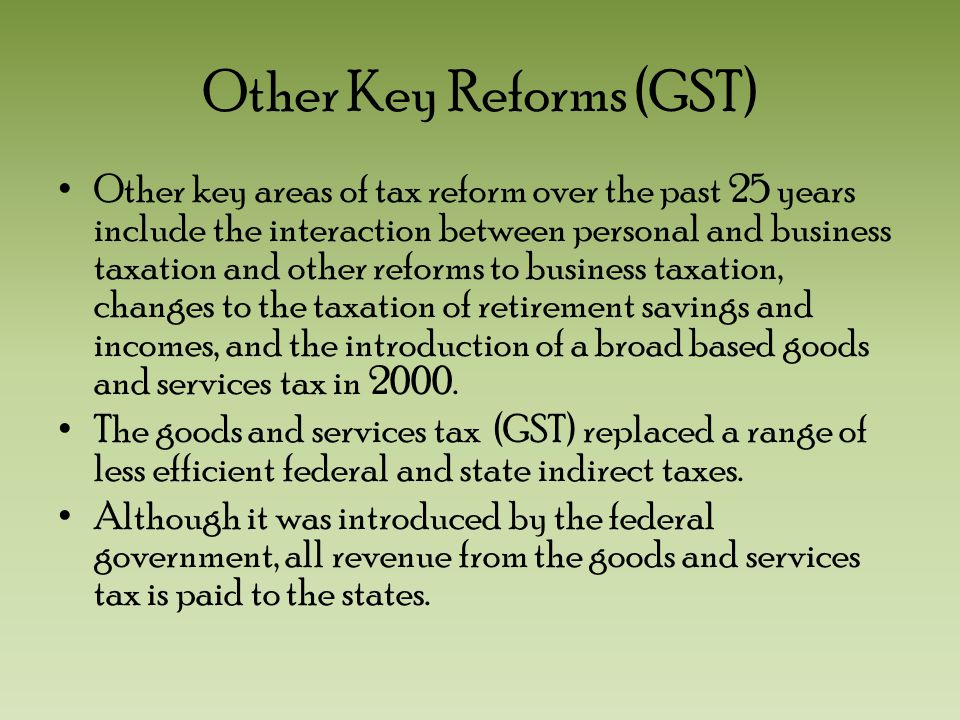 Other Key Reforms (GST)

• Other key areas of tax reform over the past 25 years include the interaction between personal and business taxation and other reforms to business taxation, changes to the taxation of retirement savings and incomes, and the introduction of a broad based goods and services tax in 2000.

• The goods and services tax (GST) replaced a range of less efficient federal and state indirect taxes.

• Although it was introduced by the federal government, all revenue from the goods and services tax is paid to the states.